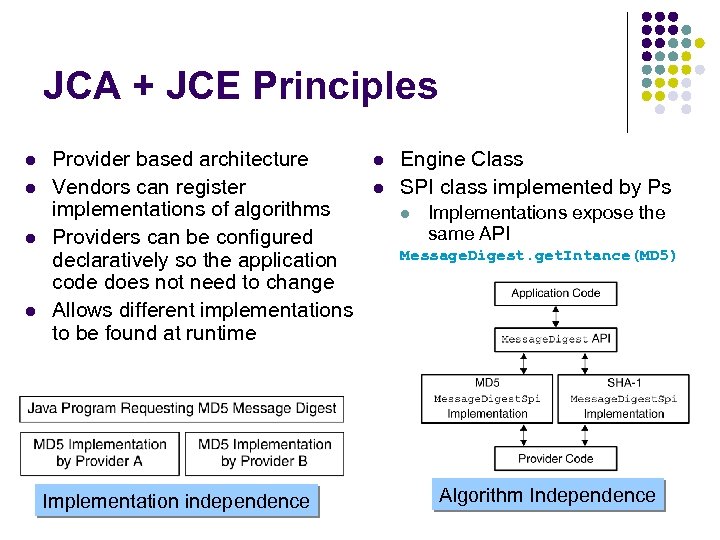 JCA + JCE Principles

- Provider based architecture
- Vendors can register implementations of algorithms
- Providers can be configured declaratively so the application code does not need to change
- Allows different implementations to be found at runtime

Java Program Requesting MD5 Message Digest

MD5 Implementation by Provider A

MD5 Implementation by Provider B

Implementation independence

- Engine Class
- SPI class implemented by Ps
  - Implementations expose the same API

MessageDigest.getIntance(MD5)

Application Code

MessageDigest API

MD5 MessageDigestSpi Implementation

SHA-1 MessageDigestSpi Implementation

Provider Code

Algorithm Independence